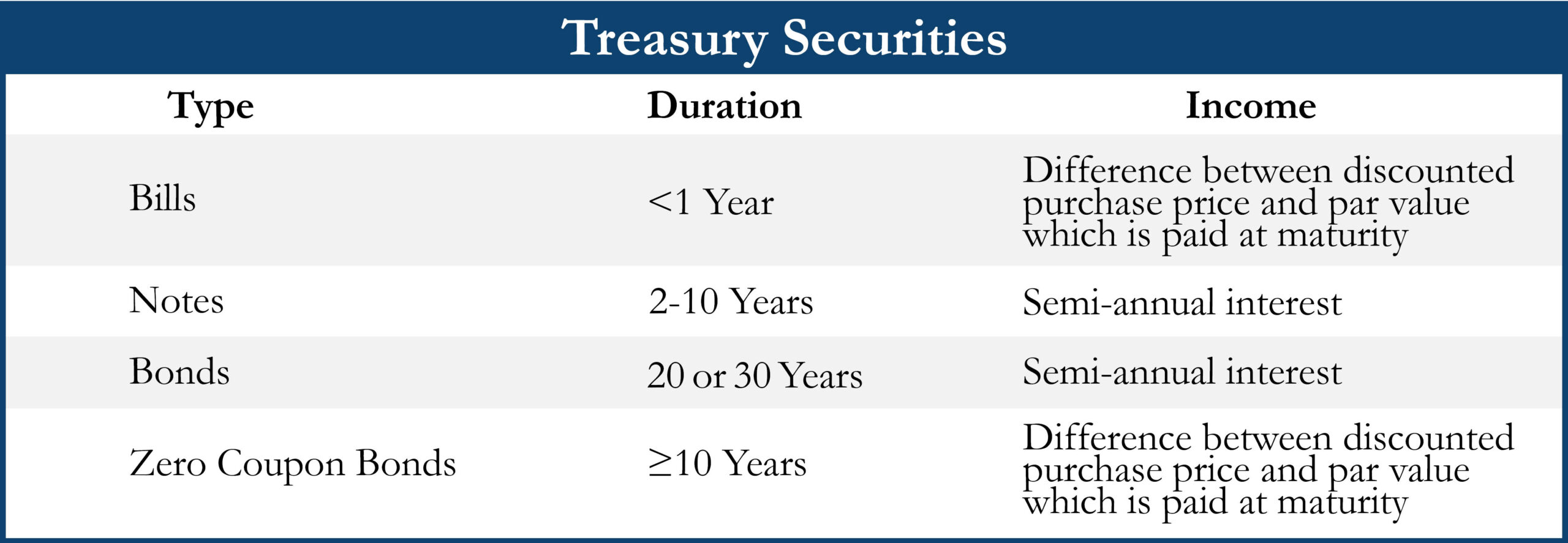 Treasury Securities

| Type | Duration | Income |
|---|---|---|
| Bills | <1 Year | Difference between discounted purchase price and par value which is paid at maturity |
| Notes | 2-10 Years | Semi-annual interest |
| Bonds | 20 or 30 Years | Semi-annual interest |
| Zero Coupon Bonds | ≥10 Years | Difference between discounted purchase price and par value which is paid at maturity |